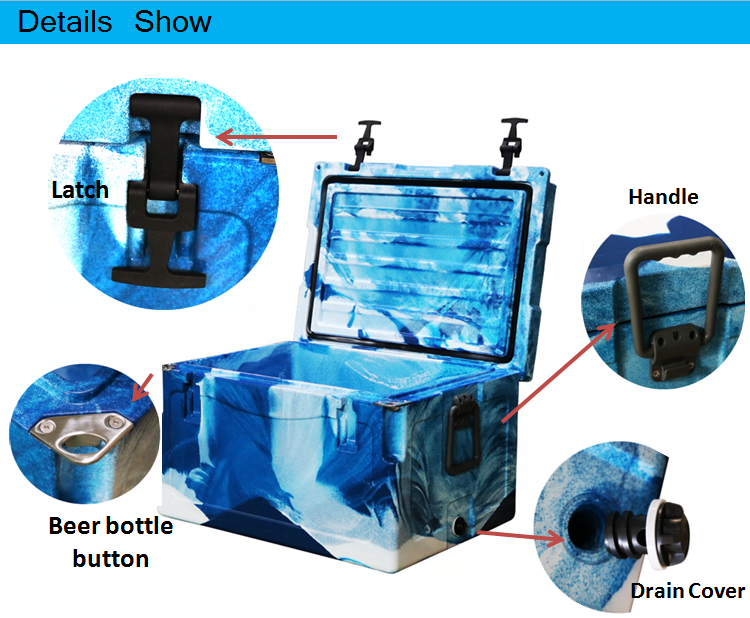 Details Show

Latch

Handle

Beer bottle button

Drain Cover